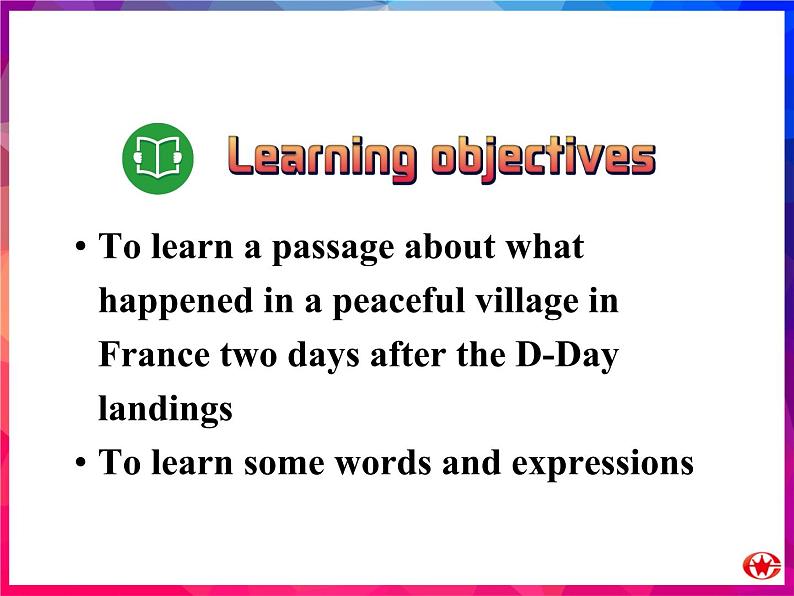 Learning objectives

• To learn a passage about what happened in a peaceful village in France two days after the D-Day landings

• To learn some words and expressions